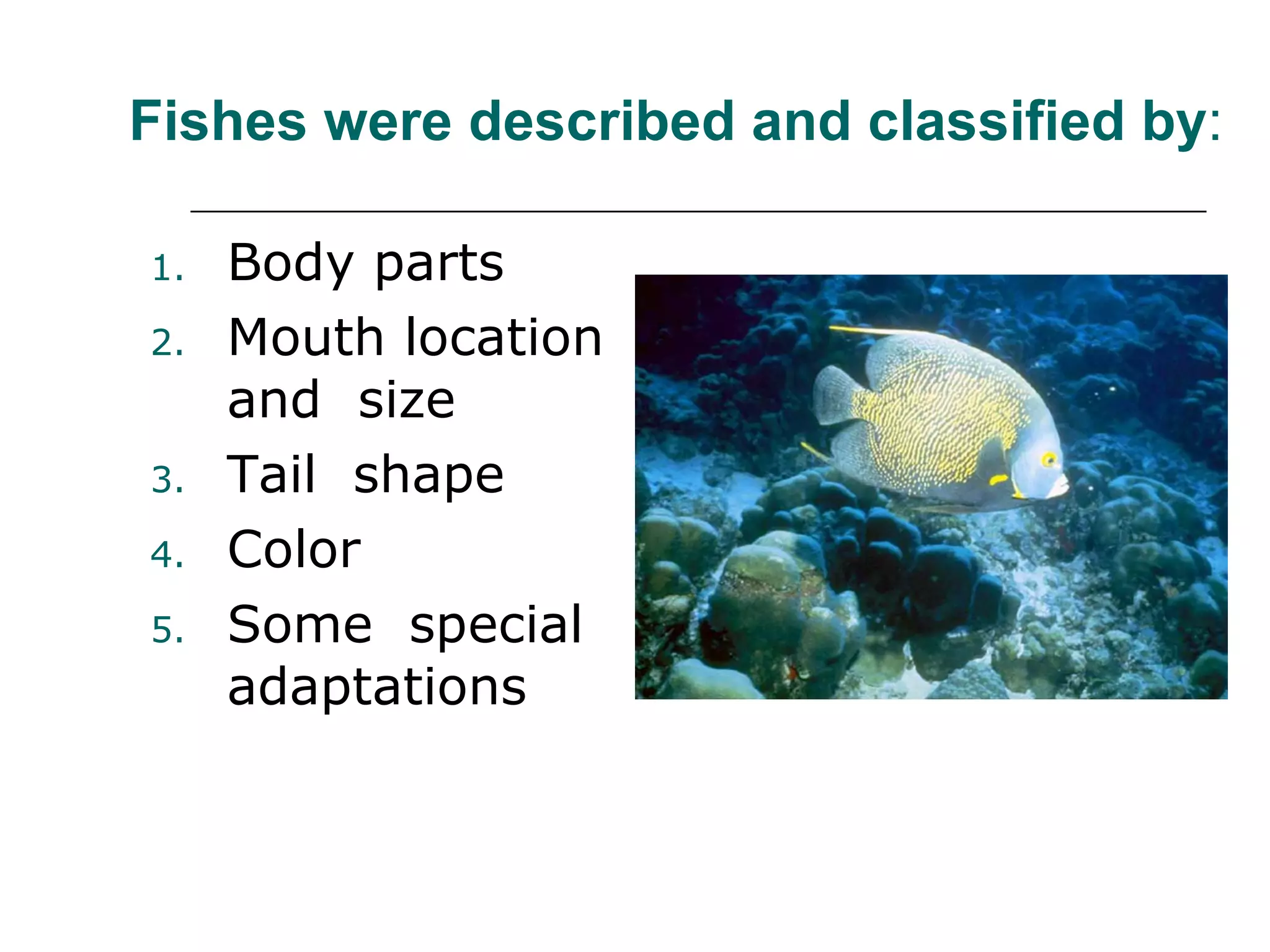 Fishes were described and classified by:

1. Body parts
2. Mouth location and size
3. Tail shape
4. Color
5. Some special adaptations